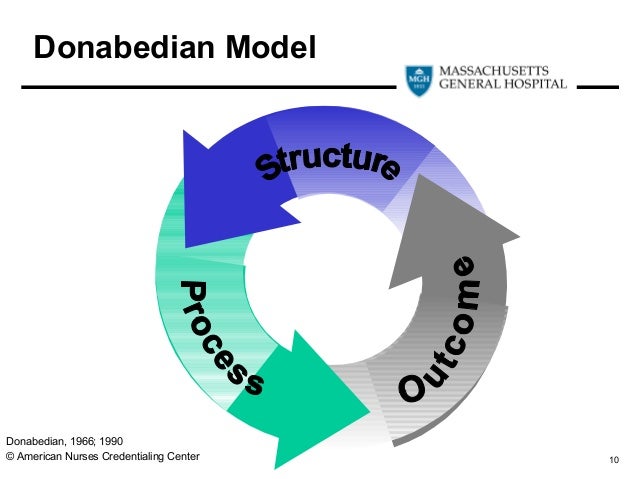 Donabedian Model

MGH 1811 MASSACHUSETTS GENERAL HOSPITAL

Structure

Process

Outcome

Donabedian, 1966; 1990
© American Nurses Credentialing Center

10